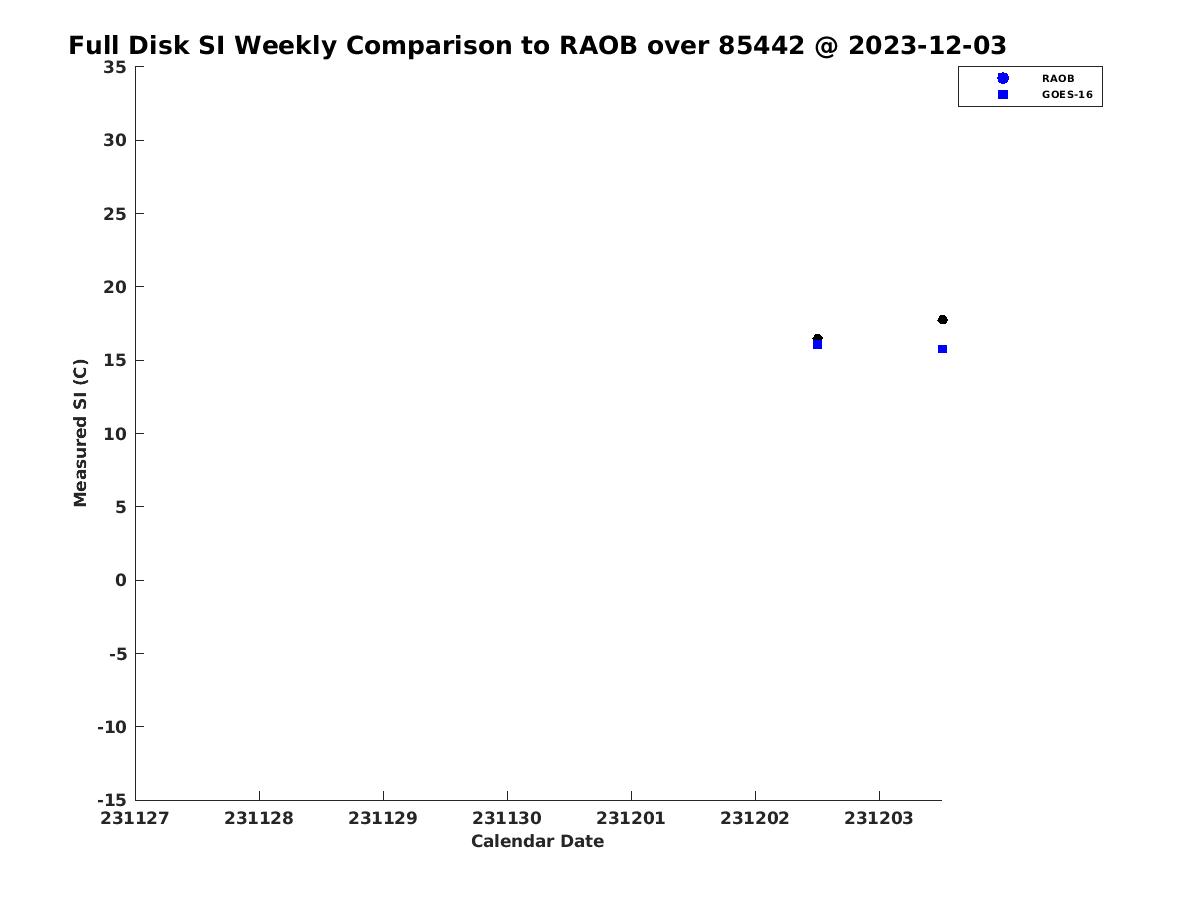 Full Disk SI Weekly Comparison to RAOB over 85442 @ 2023-12-03

RAOB
GOES-16

Measured SI (C)

35
30
25
20
15
10
5
0
-5
-10
-15

231127
231128
231129
231130
231201
231202
231203

Calendar Date